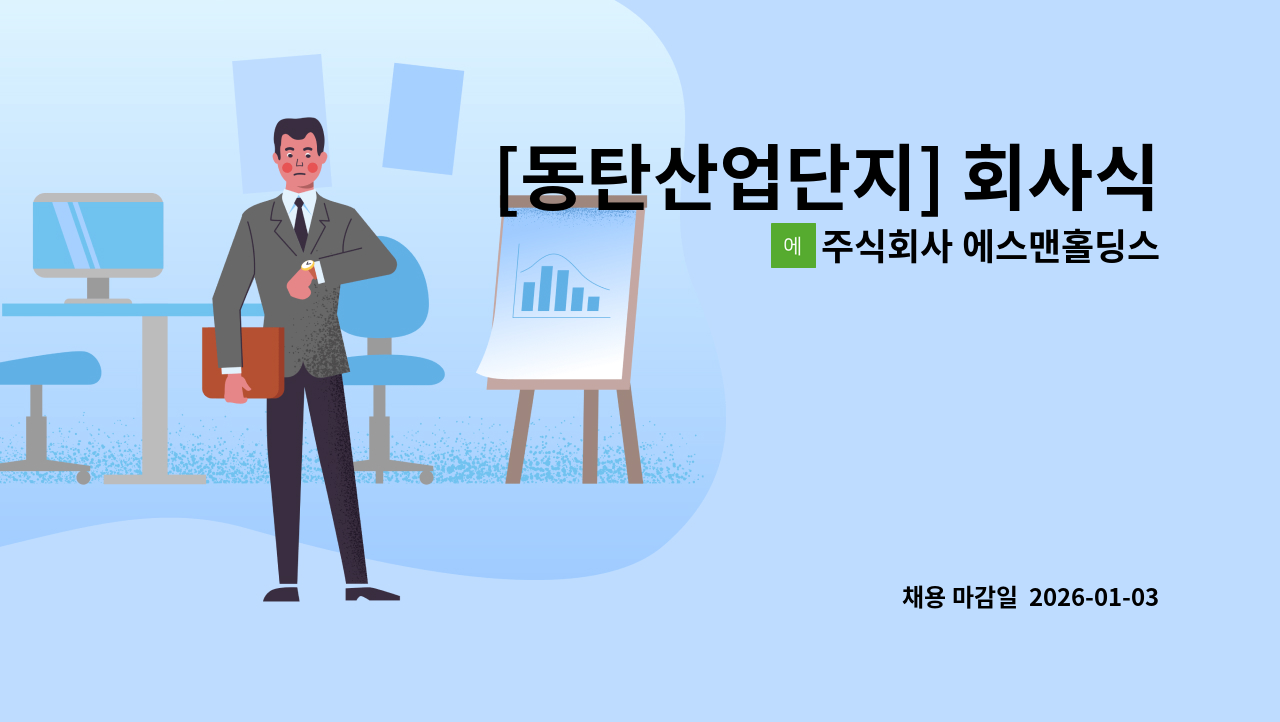 [동탄산업단지] 회사식

에 주식회사 에스맨홀딩스

채용 마감일 2026-01-03